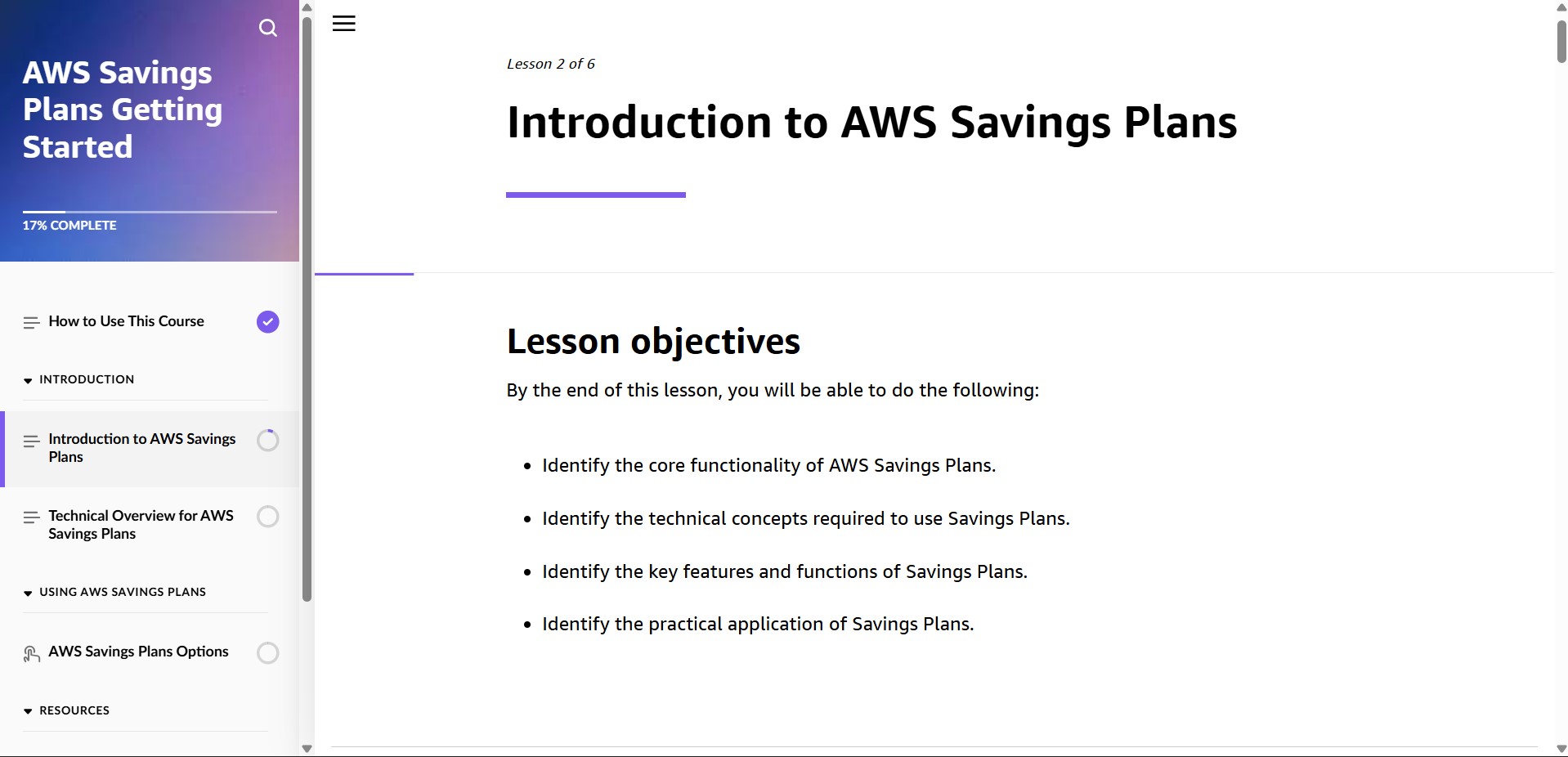 AWS Savings Plans Getting Started

17% COMPLETE

How to Use This Course

INTRODUCTION

Introduction to AWS Savings Plans

Technical Overview for AWS Savings Plans

USING AWS SAVINGS PLANS

AWS Savings Plans Options

RESOURCES

Lesson 2 of 6

Introduction to AWS Savings Plans

Lesson objectives

By the end of this lesson, you will be able to do the following:

- Identify the core functionality of AWS Savings Plans.
- Identify the technical concepts required to use Savings Plans.
- Identify the key features and functions of Savings Plans.
- Identify the practical application of Savings Plans.